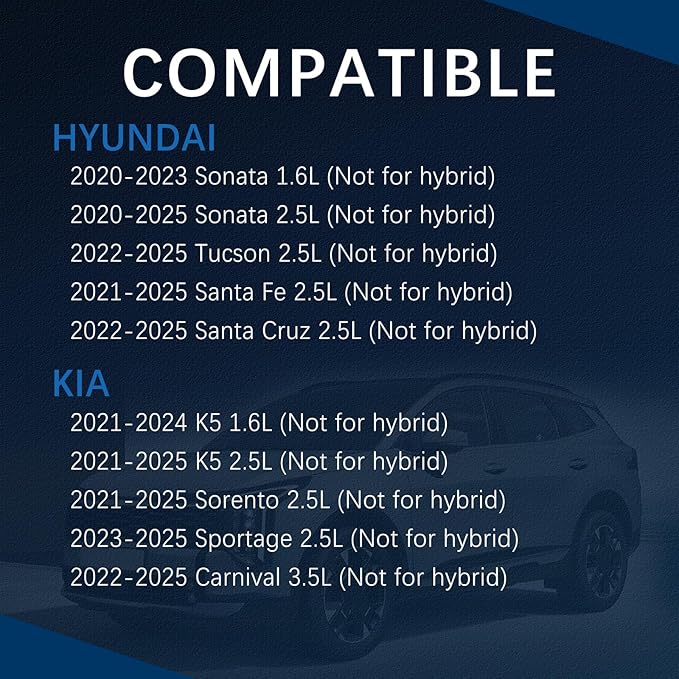 COMPATIBLE

HYUNDAI

2020-2023 Sonata 1.6L (Not for hybrid)
2020-2025 Sonata 2.5L (Not for hybrid)
2022-2025 Tucson 2.5L (Not for hybrid)
2021-2025 Santa Fe 2.5L (Not for hybrid)
2022-2025 Santa Cruz 2.5L (Not for hybrid)

KIA

2021-2024 K5 1.6L (Not for hybrid)
2021-2025 K5 2.5L (Not for hybrid)
2021-2025 Sorento 2.5L (Not for hybrid)
2023-2025 Sportage 2.5L (Not for hybrid)
2022-2025 Carnival 3.5L (Not for hybrid)